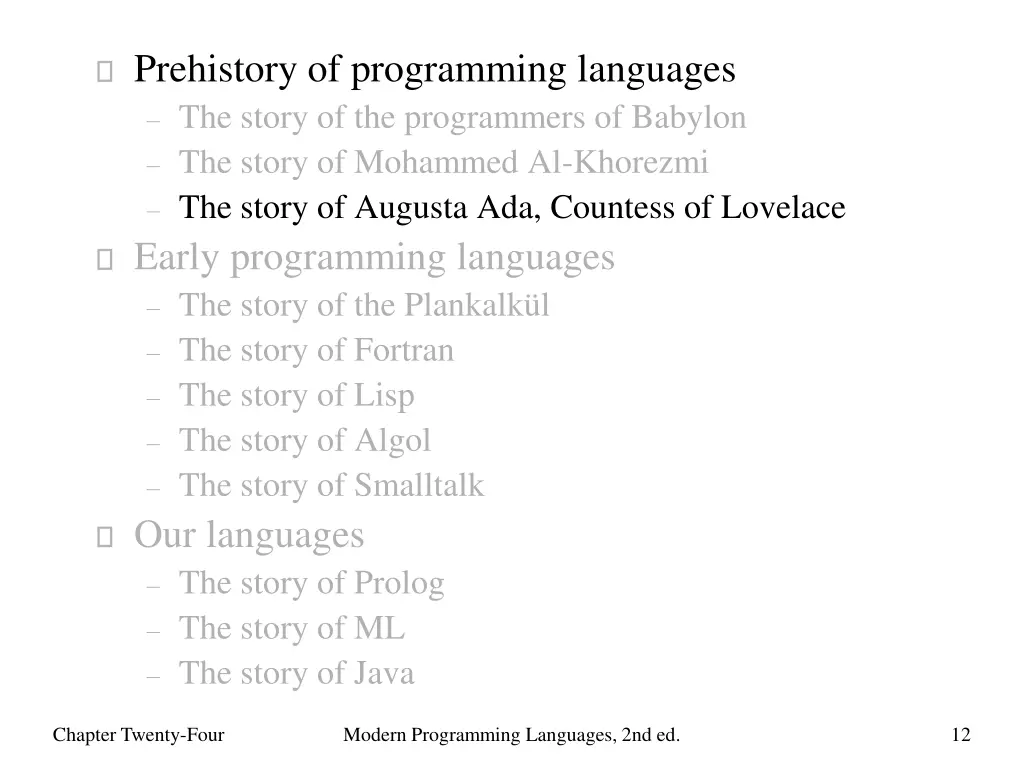 Prehistory of programming languages
– The story of the programmers of Babylon
– The story of Mohammed Al-Khorezmi
– The story of Augusta Ada, Countess of Lovelace

Early programming languages
– The story of the Plankalkül
– The story of Fortran
– The story of Lisp
– The story of Algol
– The story of Smalltalk

Our languages
– The story of Prolog
– The story of ML
– The story of Java

Chapter Twenty-Four Modern Programming Languages, 2nd ed. 12